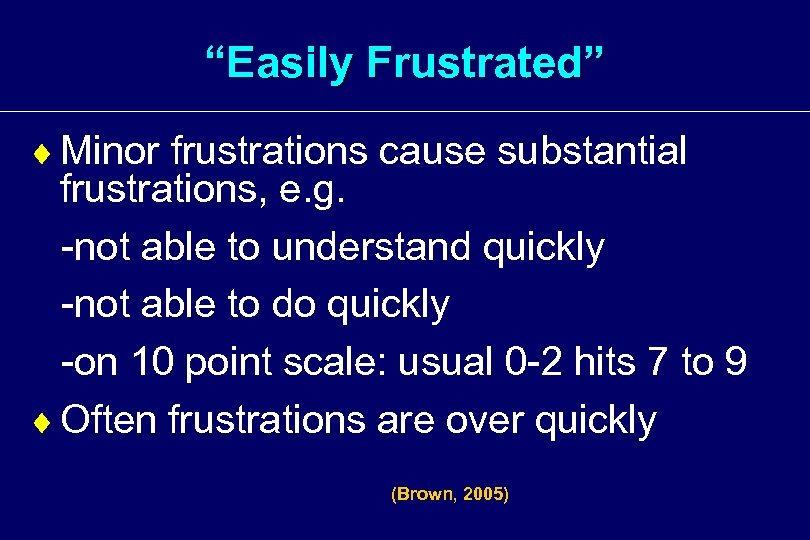 “Easily Frustrated”

♦ Minor frustrations cause substantial frustrations, e.g.

-not able to understand quickly

-not able to do quickly

-on 10 point scale: usual 0-2 hits 7 to 9

♦ Often frustrations are over quickly

(Brown, 2005)